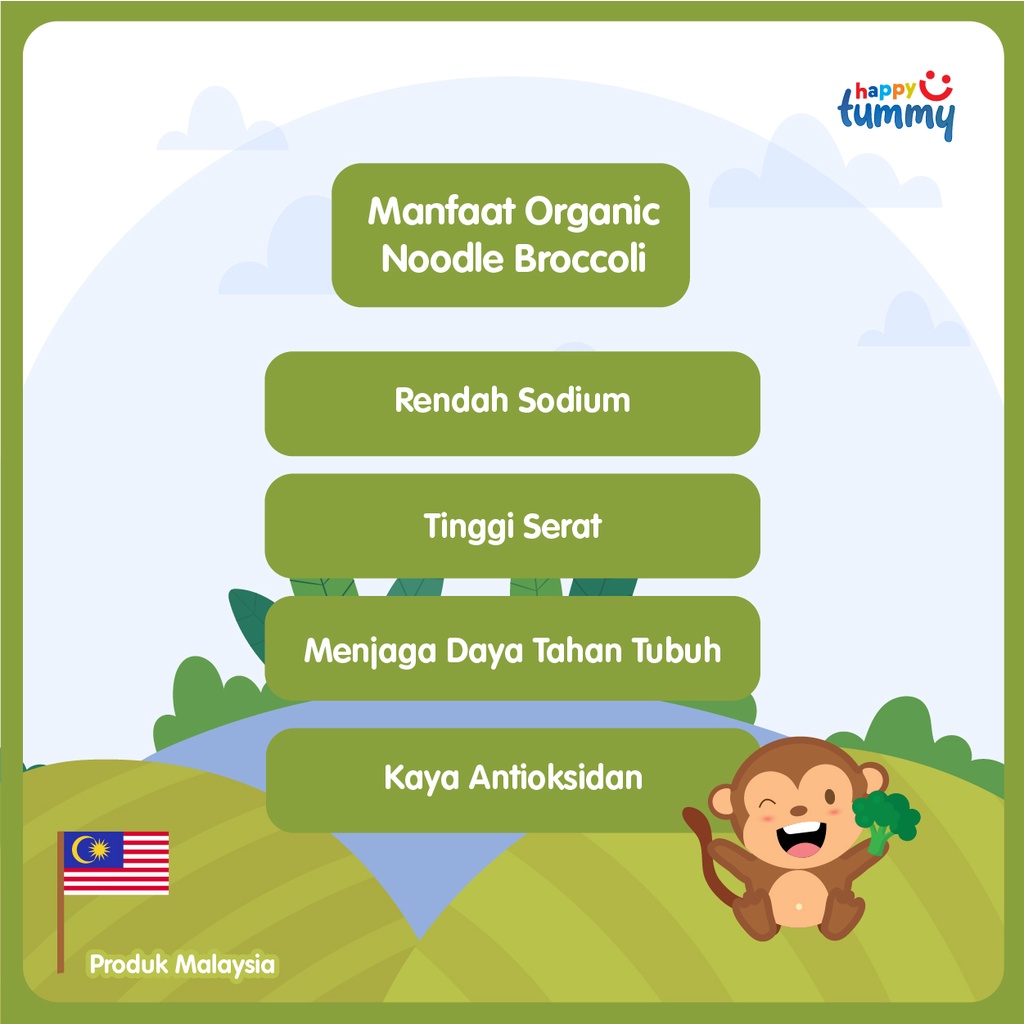 happy tummy

Manfaat Organic Noodle Broccoli

Rendah Sodium

Tinggi Serat

Menjaga Daya Tahan Tubuh

Kaya Antioksidan

Produk Malaysia